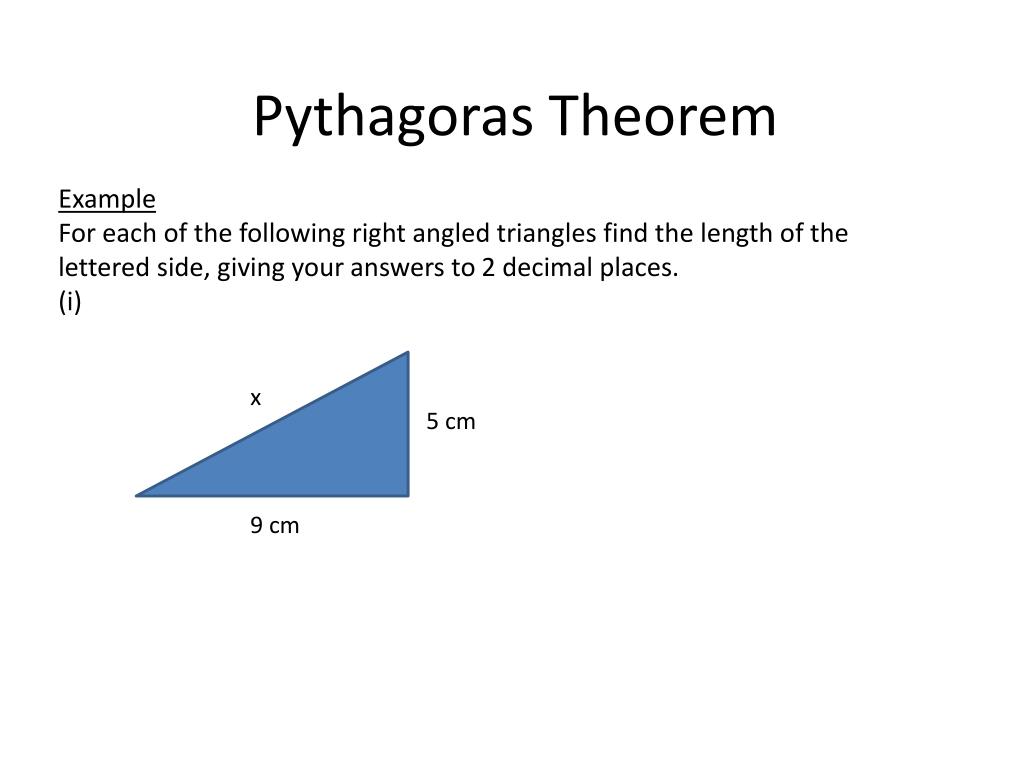 Pythagoras Theorem

Example
For each of the following right angled triangles find the length of the lettered side, giving your answers to 2 decimal places.
(i)

x

5 cm

9 cm